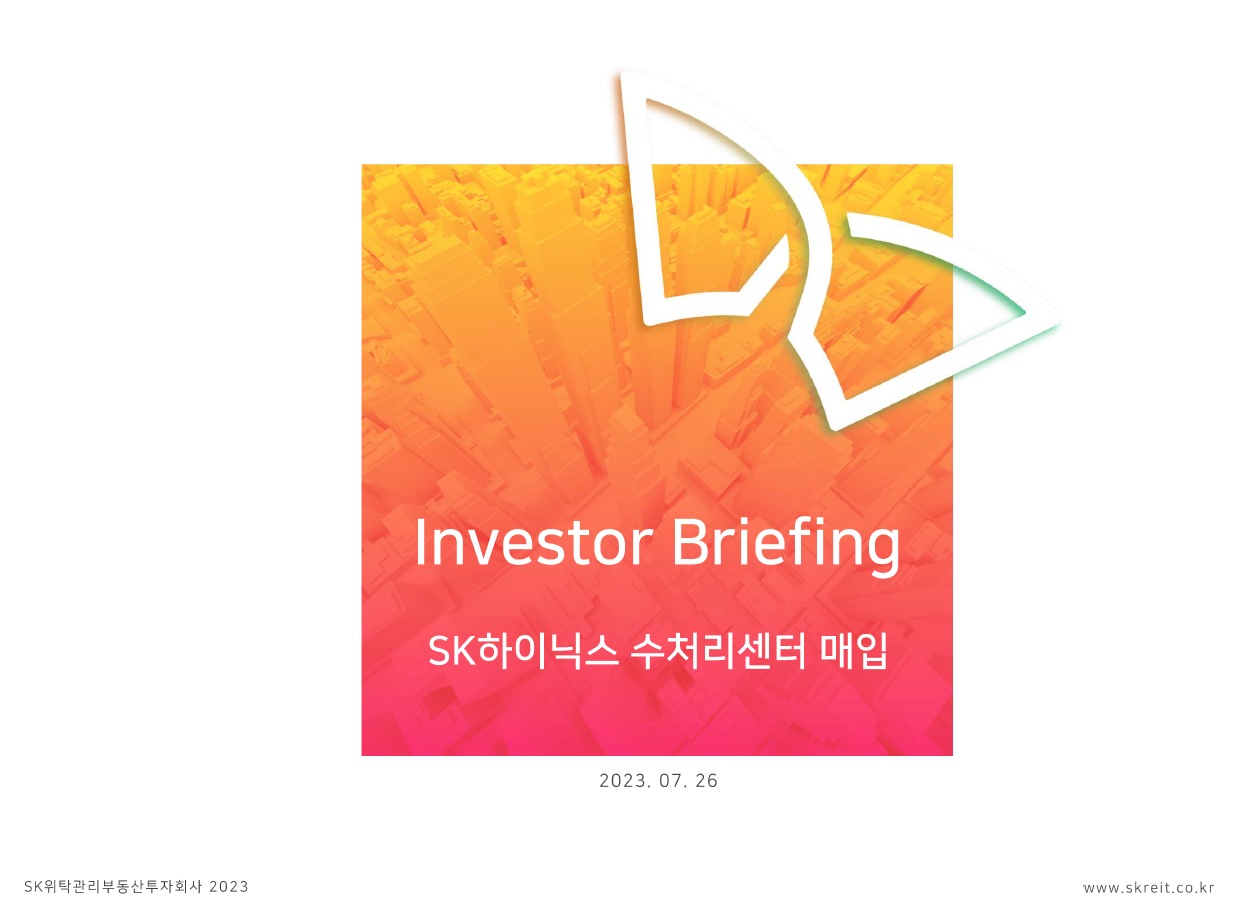 Investor Briefing

SK하이닉스 수처리센터 매입

2023. 07. 26

SK위탁관리부동산투자회사 2023

www.skreit.co.kr